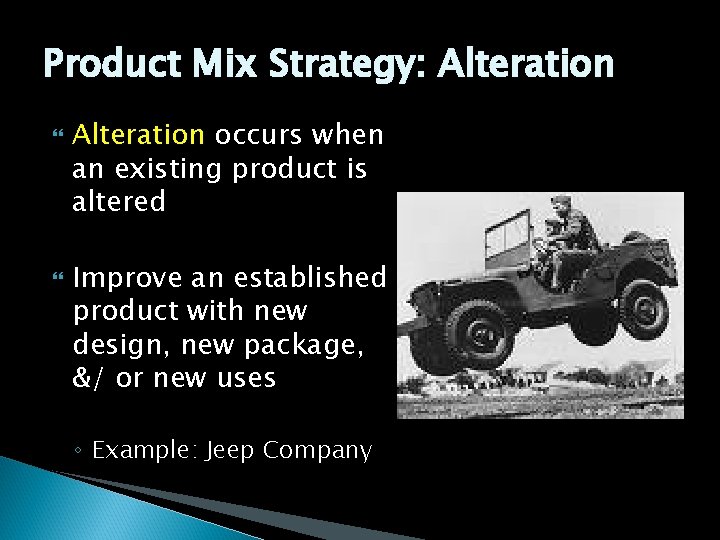 Product Mix Strategy: Alteration

Alteration occurs when an existing product is altered

Improve an established product with new design, new package, &/ or new uses

◦ Example: Jeep Company